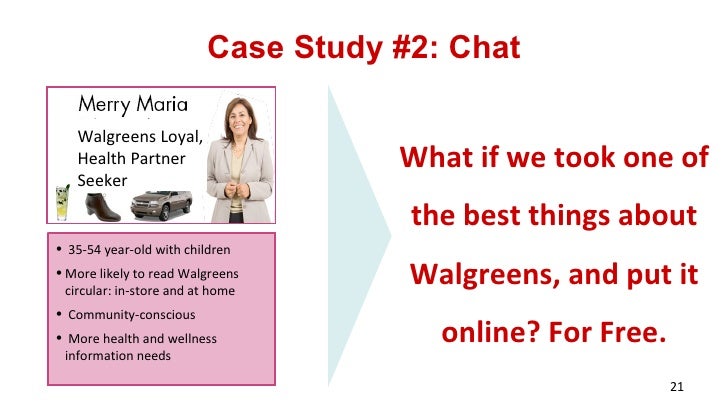 Case Study #2: Chat

Merry Maria

Walgreens Loyal, Health Partner Seeker

• 35-54 year-old with children
• More likely to read Walgreens circular: in-store and at home
• Community-conscious
• More health and wellness information needs

What if we took one of the best things about Walgreens, and put it online? For Free.

21